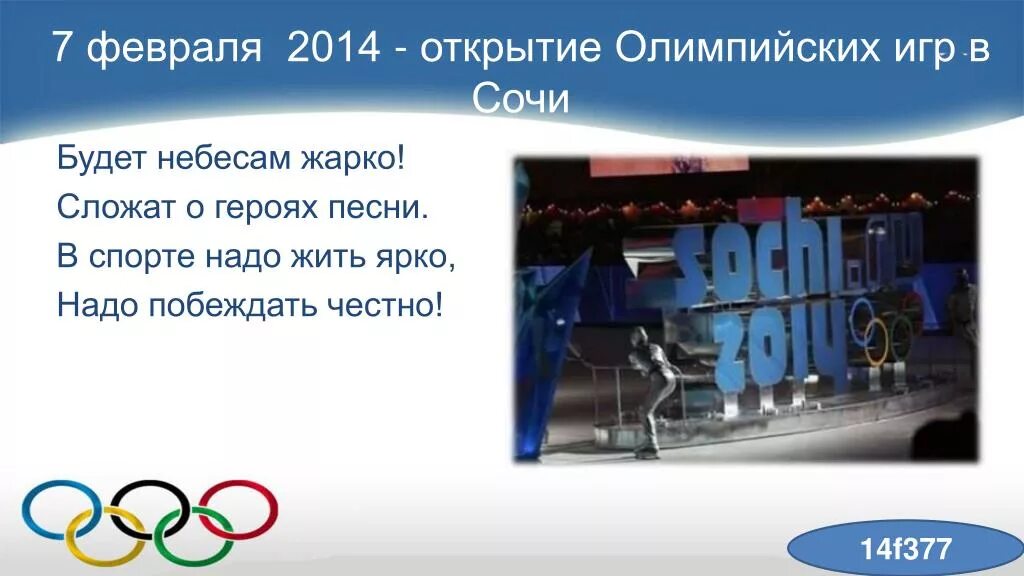 7 февраля 2014 - открытие Олимпийских игр в Сочи

Будет небесам жарко!
Сложат о героях песни.
В спорте надо жить ярко,
Надо побеждать честно!

sochi.ru 2014

14f377